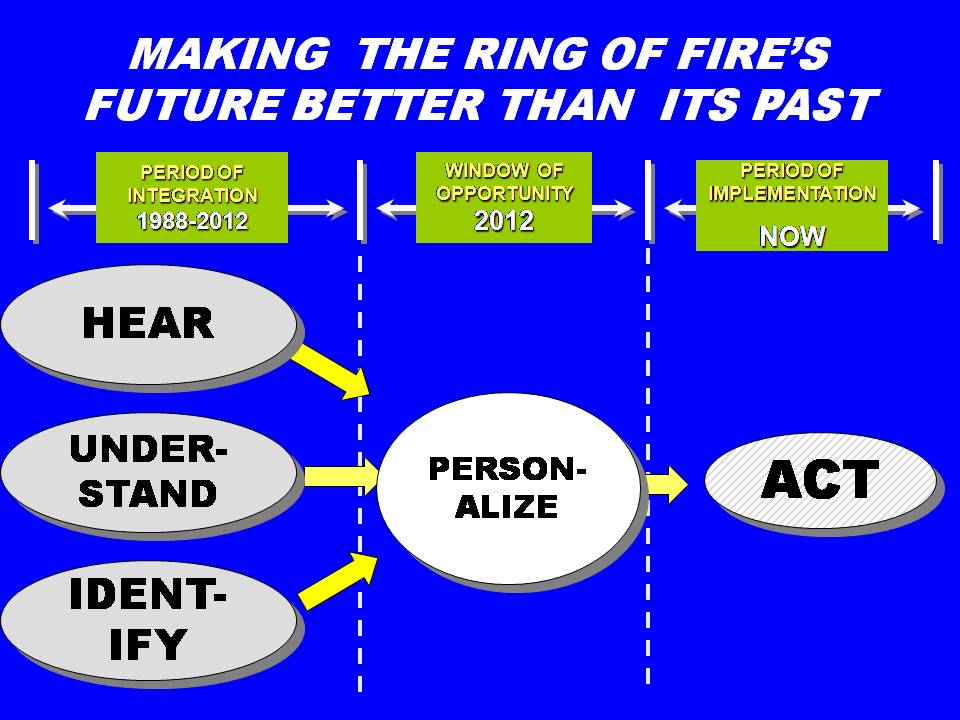 MAKING THE RING OF FIRE'S FUTURE BETTER THAN ITS PAST

PERIOD OF INTEGRATION 1988-2012

WINDOW OF OPPORTUNITY 2012

PERIOD OF IMPLEMENTATION NOW

HEAR

UNDER-STAND

IDENT-IFY

PERSON-ALIZE

ACT